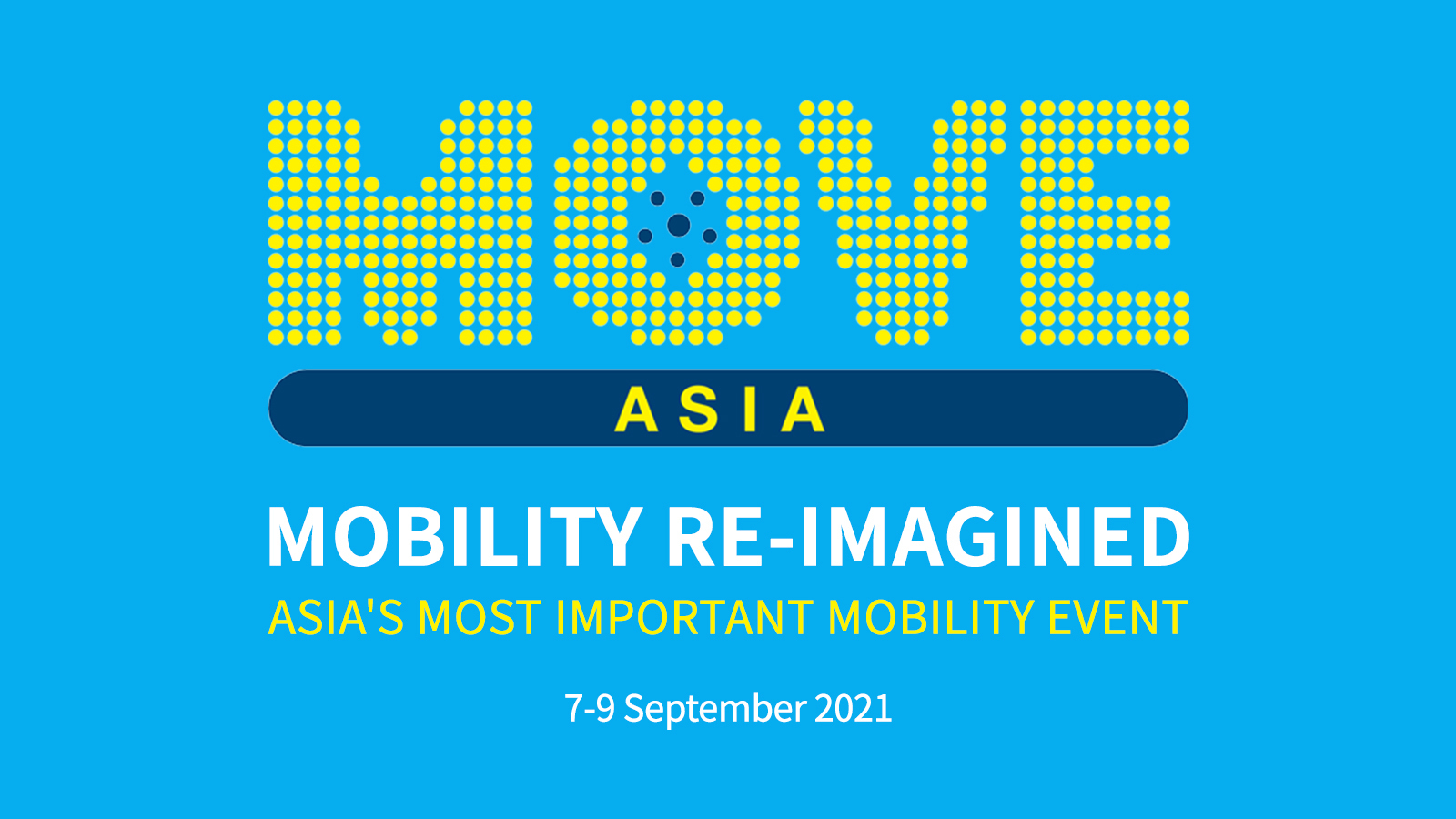 MOVE
ASIA
MOBILITY RE-IMAGINED
ASIA'S MOST IMPORTANT MOBILITY EVENT
7-9 September 2021